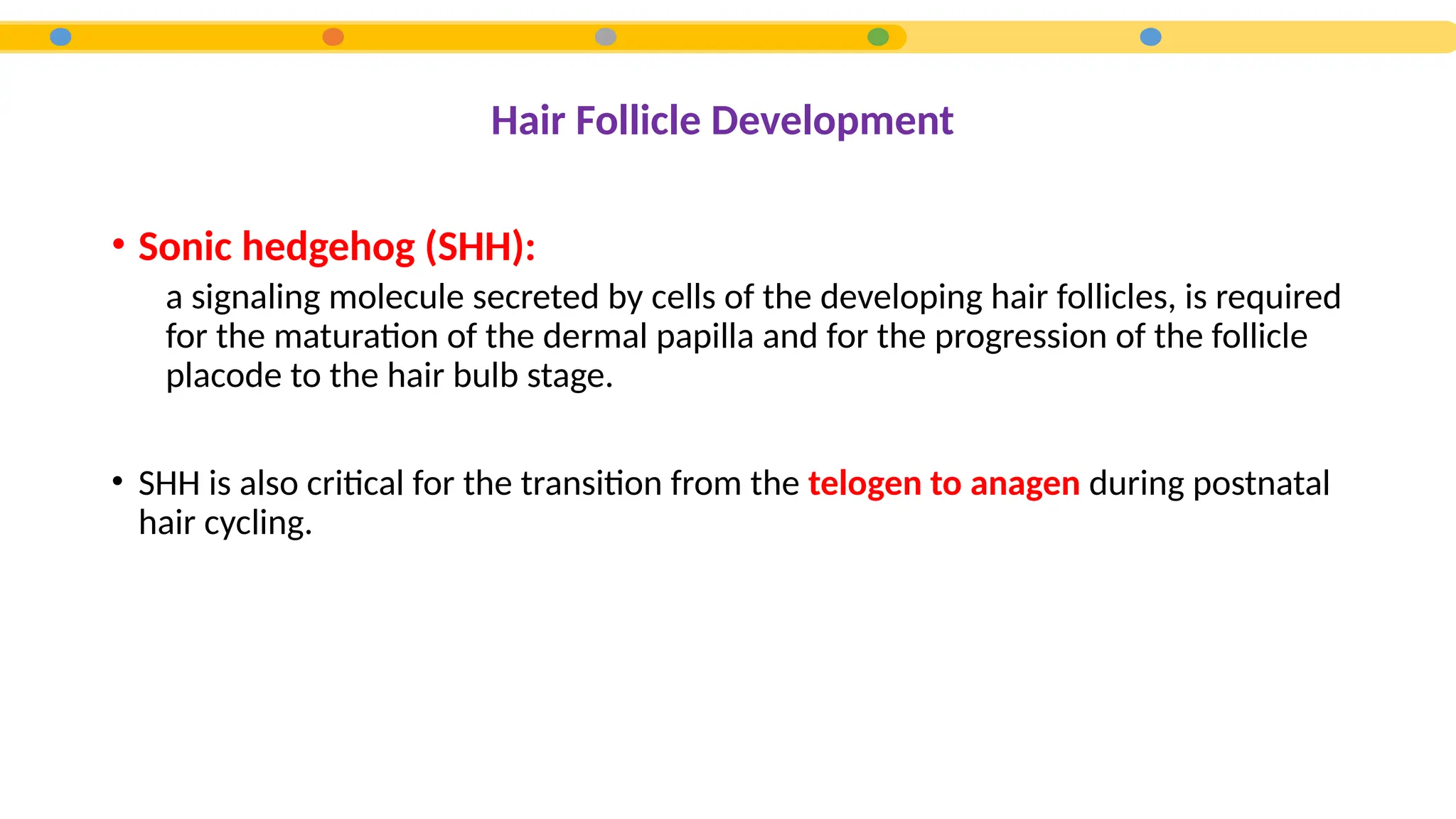 Hair Follicle Development

• Sonic hedgehog (SHH):

a signaling molecule secreted by cells of the developing hair follicles, is required for the maturation of the dermal papilla and for the progression of the follicle placode to the hair bulb stage.

• SHH is also critical for the transition from the telogen to anagen during postnatal hair cycling.